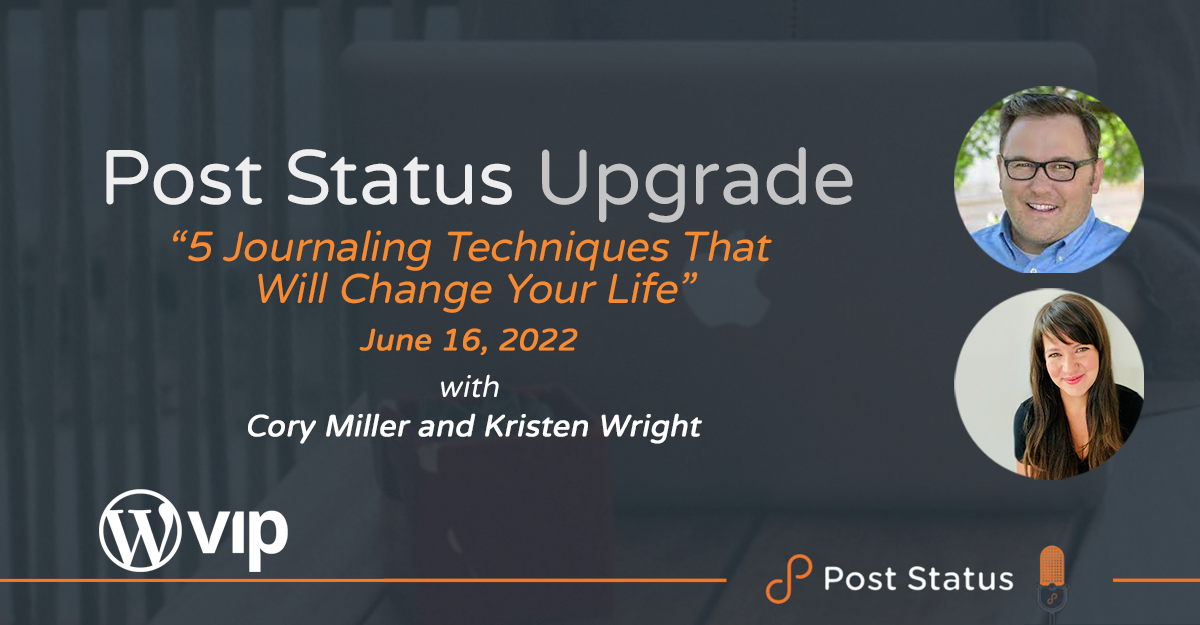 Post Status Upgrade

"5 Journaling Techniques That Will Change Your Life"

June 16, 2022

with

Cory Miller and Kristen Wright

vip

Post Status